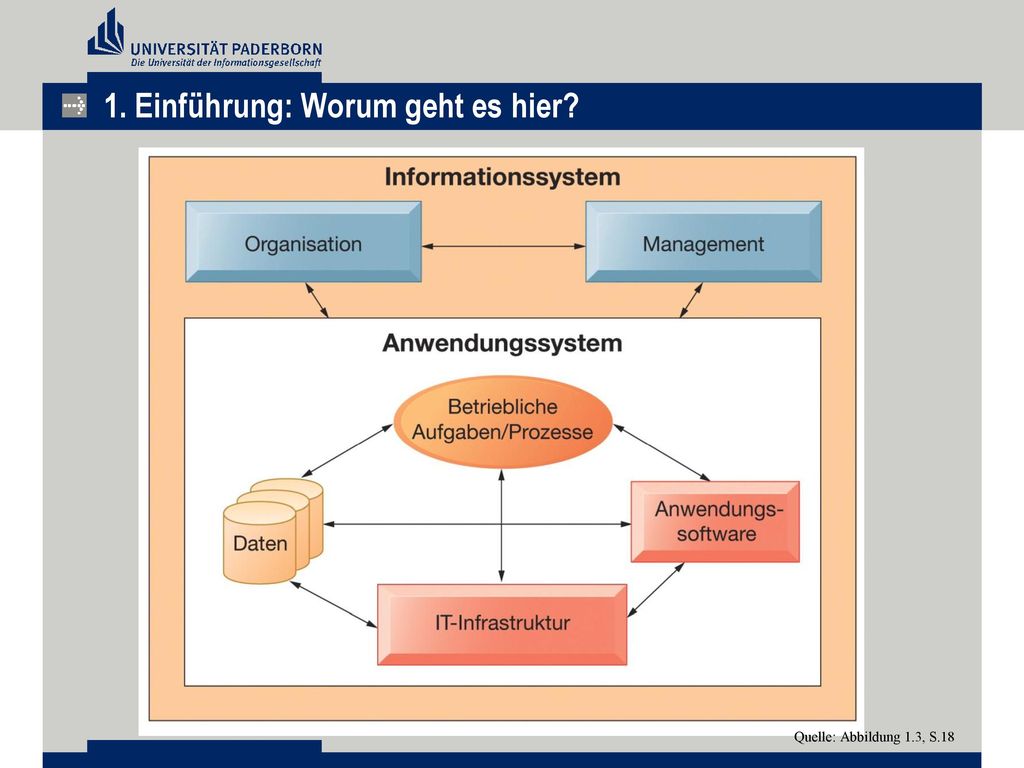 UNIVERSITÄT PADERBORN
Die Universität der Informationsgesellschaft

1. Einführung: Worum geht es hier?

Informationssystem

Organisation

Management

Anwendungssystem

Betriebliche Aufgaben/Prozesse

Daten

Anwendungssoftware

IT-Infrastruktur

Quelle: Abbildung 1.3, S.18